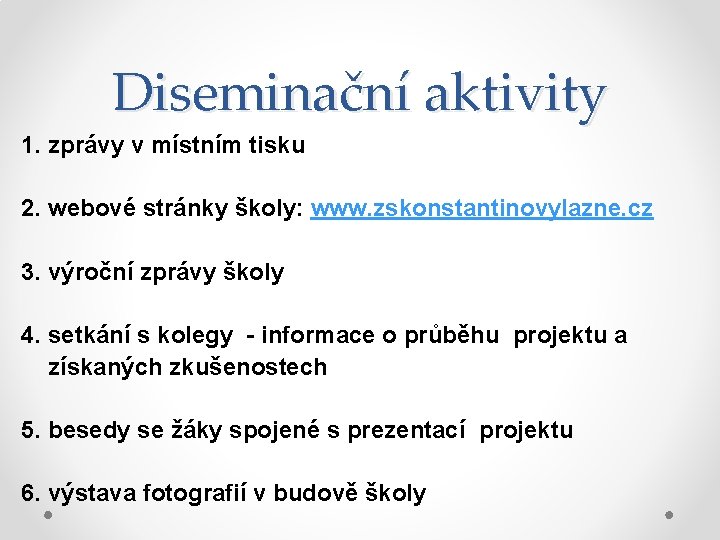 Diseminační aktivity

1. zprávy v místním tisku

2. webové stránky školy: www.zskonstantinovylazne.cz

3. výroční zprávy školy

4. setkání s kolegy - informace o průběhu projektu a získaných zkušenostech

5. besedy se žáky spojené s prezentací projektu

6. výstava fotografií v budově školy